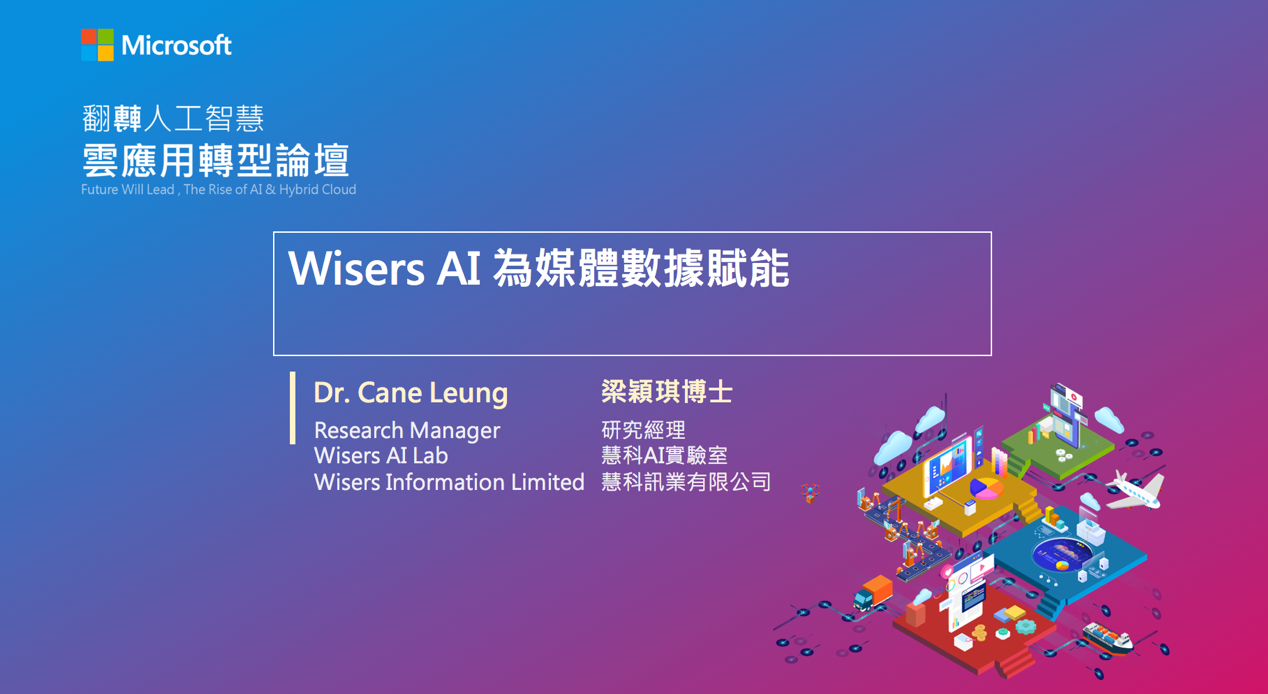 Microsoft

翻轉人工智慧
雲應用轉型論壇
Future Will Lead , The Rise of AI & Hybrid Cloud

Wisers AI 為媒體數據賦能

Dr. Cane Leung
Research Manager
Wisers AI Lab
Wisers Information Limited

梁穎琪博士
研究經理
慧科AI實驗室
慧科訊業有限公司